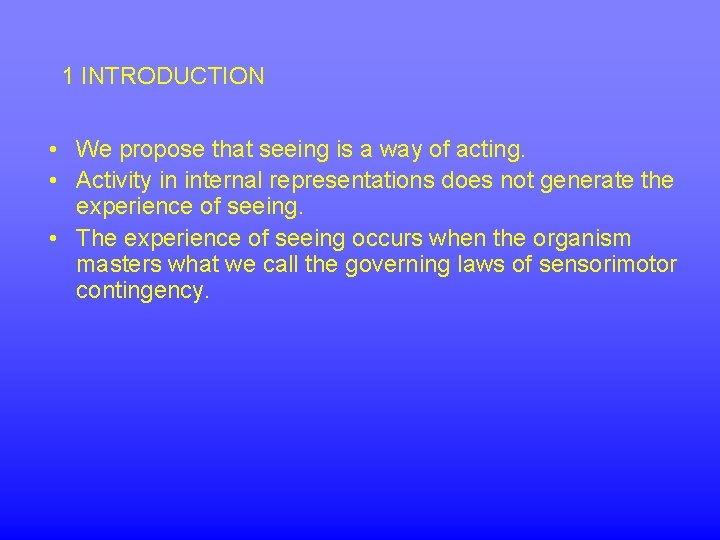 1 INTRODUCTION

• We propose that seeing is a way of acting.
• Activity in internal representations does not generate the experience of seeing.
• The experience of seeing occurs when the organism masters what we call the governing laws of sensorimotor contingency.